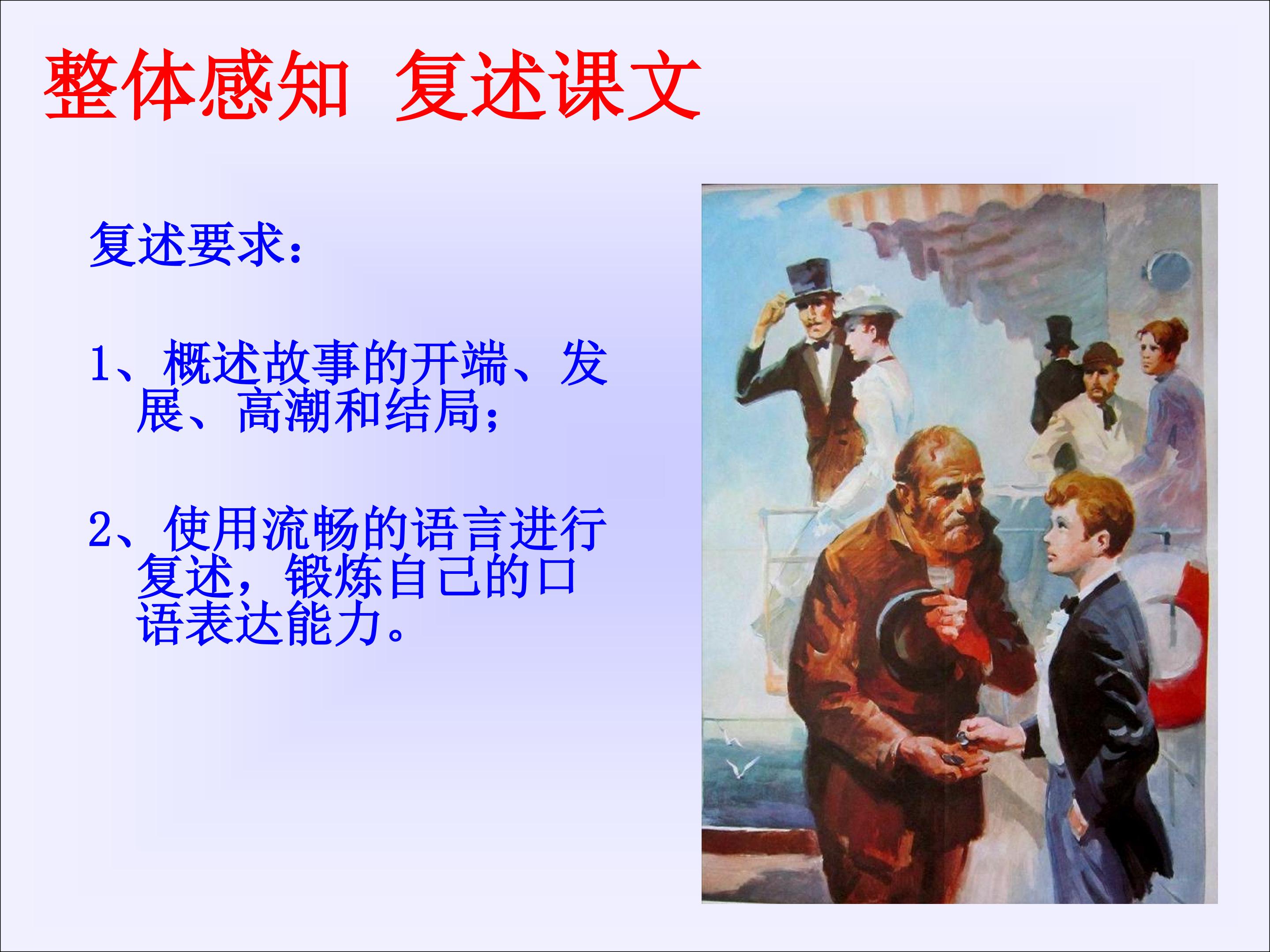 整体感知 复述课文

复述要求：

1、概述故事的开端、发展、高潮和结局；

2、使用流畅的语言进行复述，锻炼自己的口语表达能力。